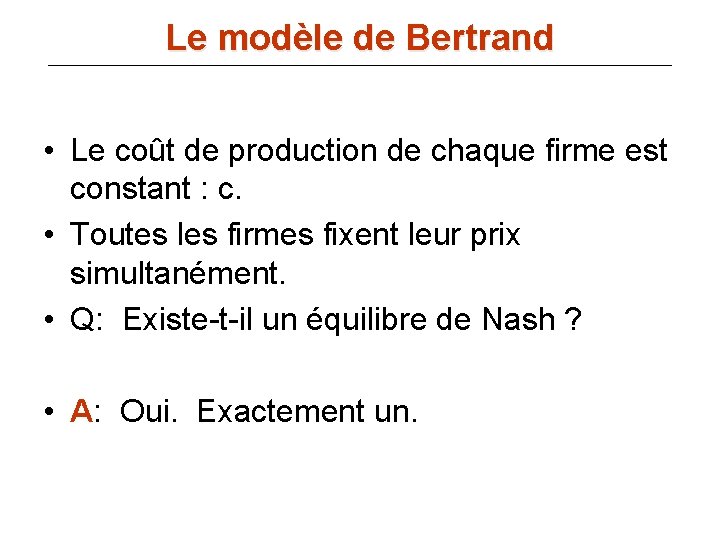 Le modèle de Bertrand

• Le coût de production de chaque firme est constant : c.
• Toutes les firmes fixent leur prix simultanément.
• Q: Existe-t-il un équilibre de Nash ?

• A: Oui. Exactement un.